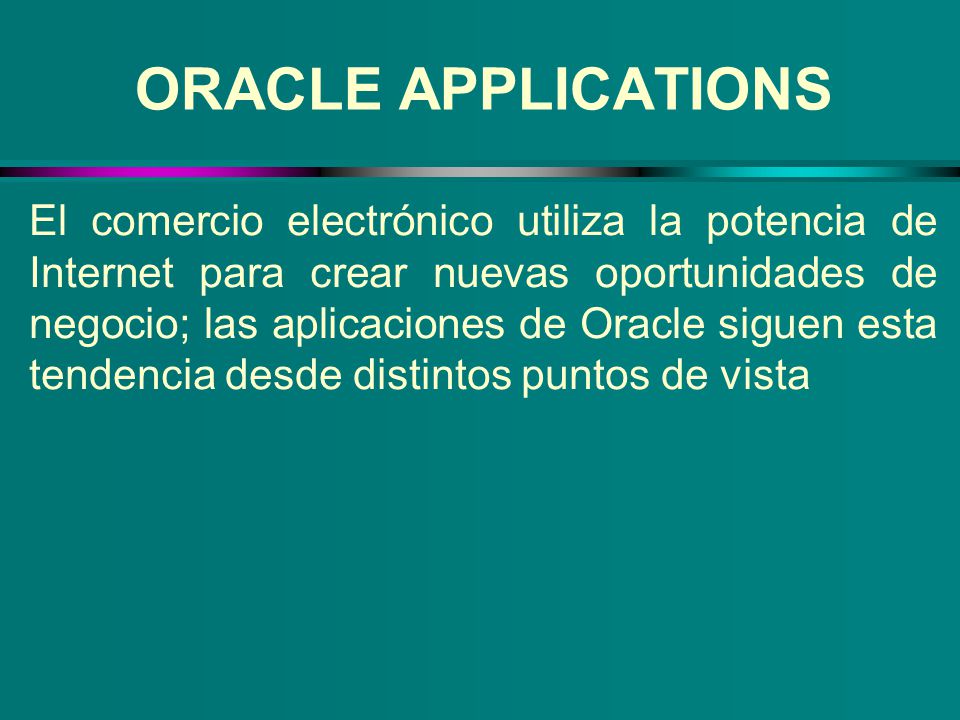 ORACLE APPLICATIONS

El comercio electrónico utiliza la potencia de Internet para crear nuevas oportunidades de negocio; las aplicaciones de Oracle siguen esta tendencia desde distintos puntos de vista